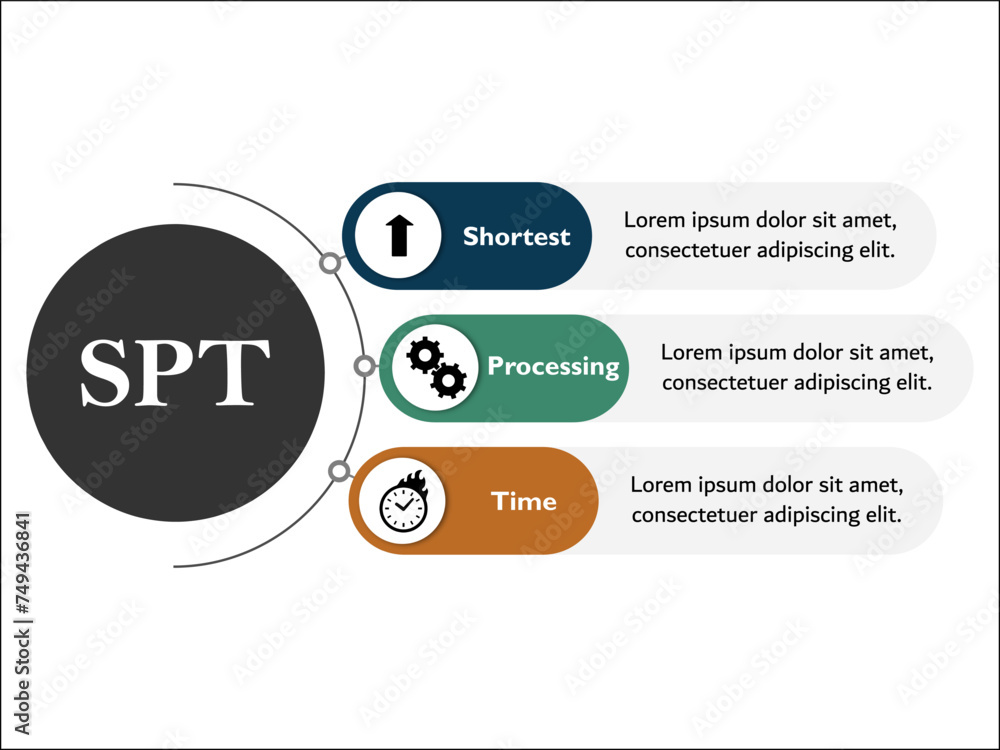 SPT

Shortest

Lorem ipsum dolor sit amet, consectetuer adipiscing elit.

Processing

Lorem ipsum dolor sit amet, consectetuer adipiscing elit.

Time

Lorem ipsum dolor sit amet, consectetuer adipiscing elit.

Adobe Stock | #749436841